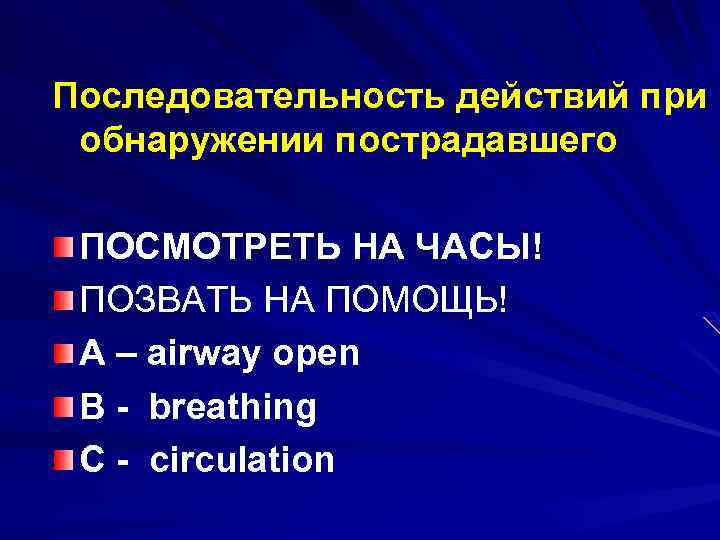 Последовательность действий при обнаружении пострадавшего

ПОСМОТРЕТЬ НА ЧАСЫ!
ПОЗВАТЬ НА ПОМОЩЬ!
A – airway open
B - breathing
C - circulation